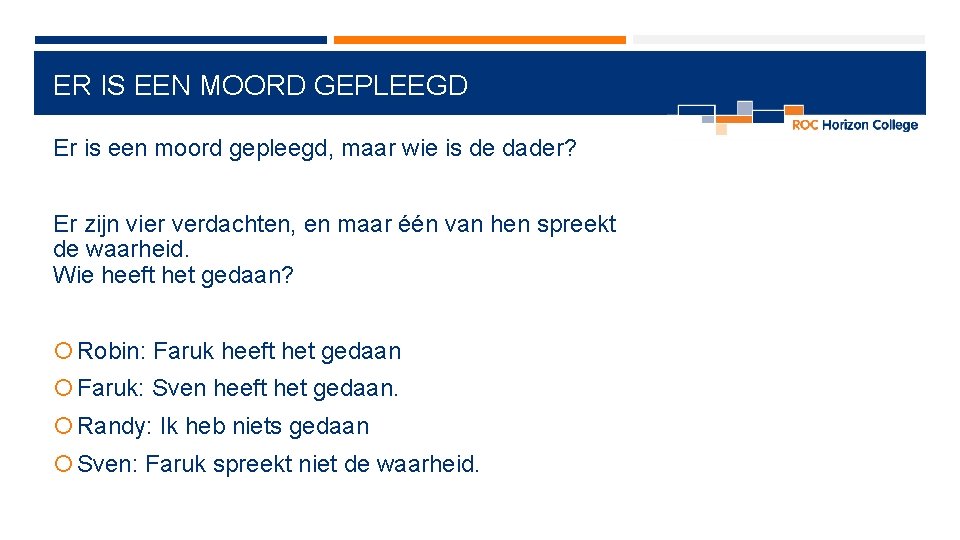 ER IS EEN MOORD GEPLEEGD

ROC Horizon College

Er is een moord gepleegd, maar wie is de dader?

Er zijn vier verdachten, en maar één van hen spreekt de waarheid.
Wie heeft het gedaan?

Robin: Faruk heeft het gedaan
Faruk: Sven heeft het gedaan.
Randy: Ik heb niets gedaan
Sven: Faruk spreekt niet de waarheid.